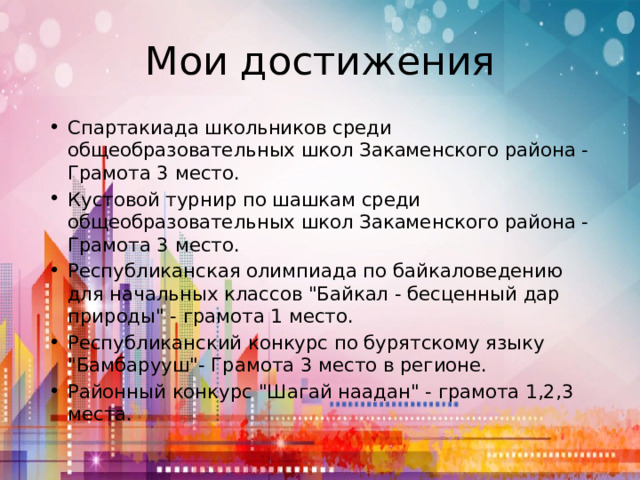 Мои достижения

• Спартакиада школьников среди общеобразовательных школ Закаменского района - Грамота 3 место.
• Кустовой турнир по шашкам среди общеобразовательных школ Закаменского района - Грамота 3 место.
• Республиканская олимпиада по байкаловедению для начальных классов "Байкал - бесценный дар природы" - грамота 1 место.
• Республиканский конкурс по бурятскому языку "Бамбарууш"- Грамота 3 место в регионе.
• Районный конкурс "Шагай наадан" - грамота 1,2,3 места.